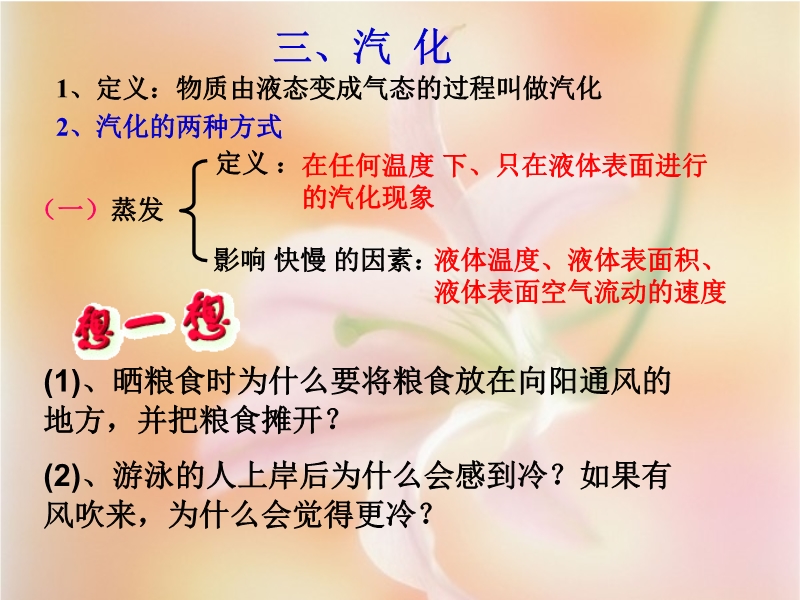 三、汽 化

1、定义：物质由液态变成气态的过程叫做汽化

2、汽化的两种方式

（一）蒸发

定义：在任何温度 下、只在液体表面进行的汽化现象

影响 快慢 的因素：液体温度、液体表面积、液体表面空气流动的速度

想一想

(1)、晒粮食时为什么要将粮食放在向阳通风的地方，并把粮食摊开？

(2)、游泳的人上岸后为什么会感到冷？如果有风吹来，为什么会觉得更冷？